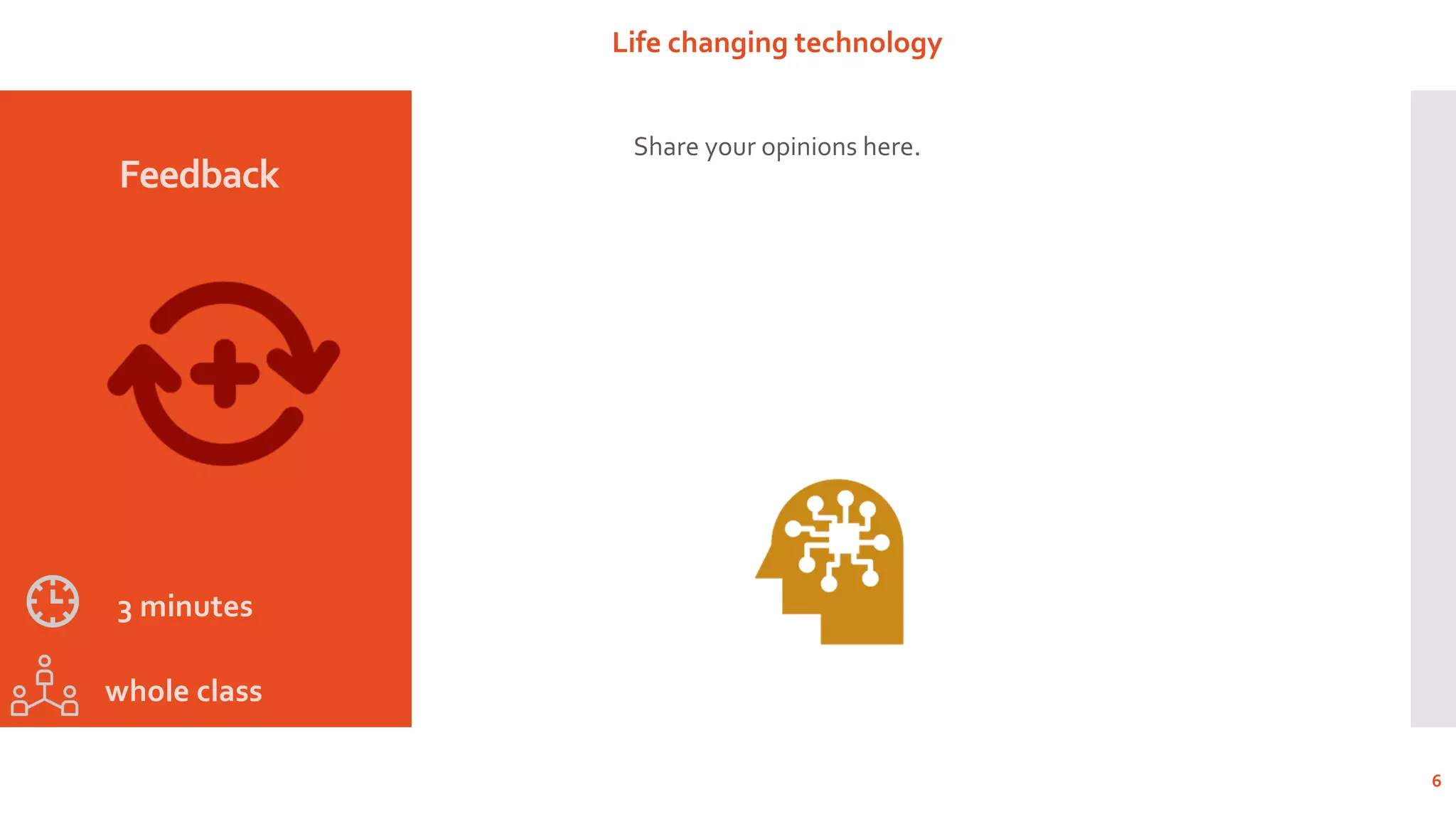 Life changing technology

Feedback

3 minutes

whole class

Share your opinions here.

6